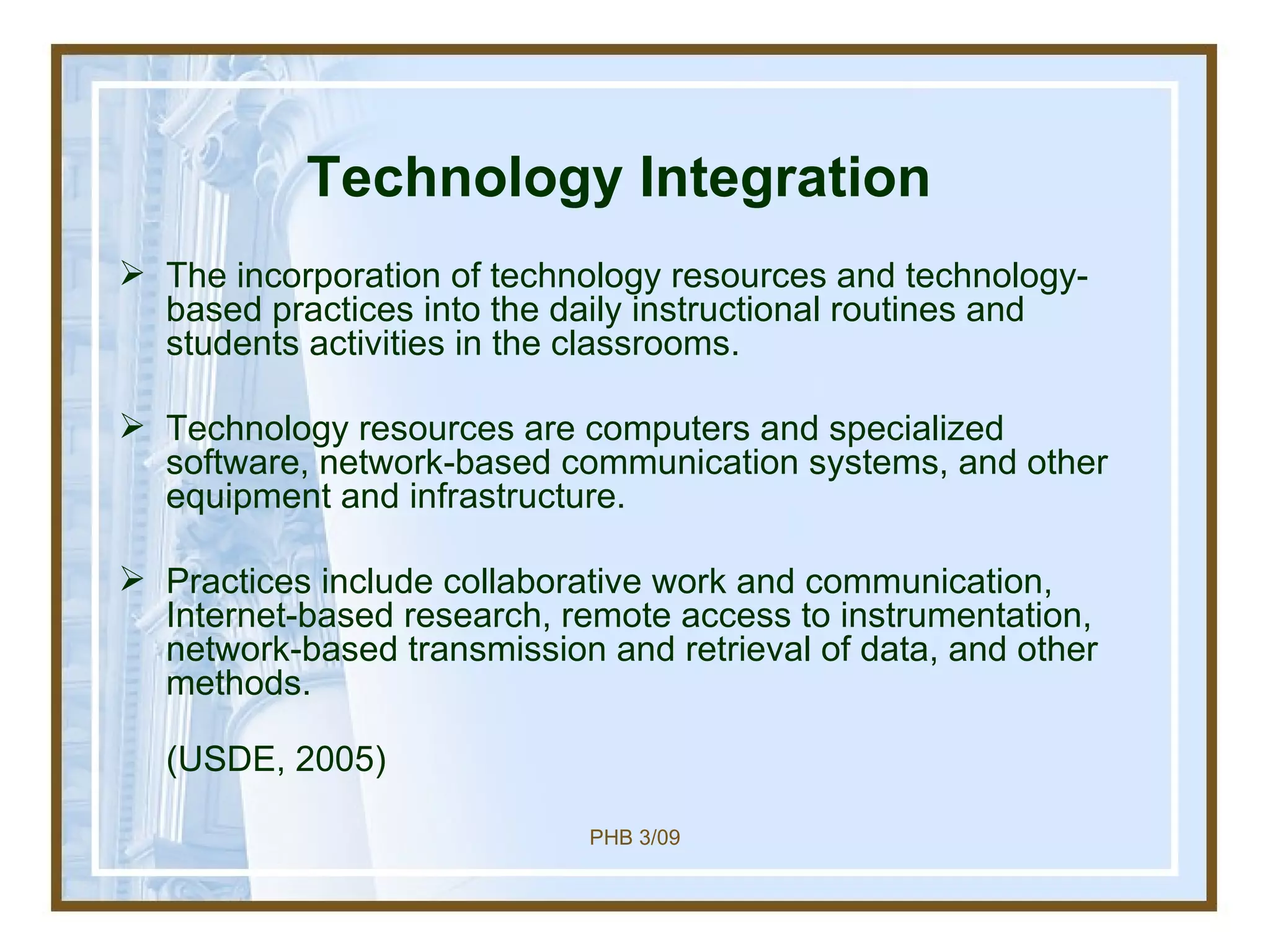 Technology Integration

➢ The incorporation of technology resources and technology-based practices into the daily instructional routines and students activities in the classrooms.

➢ Technology resources are computers and specialized software, network-based communication systems, and other equipment and infrastructure.

➢ Practices include collaborative work and communication, Internet-based research, remote access to instrumentation, network-based transmission and retrieval of data, and other methods.

(USDE, 2005)

PHB 3/09